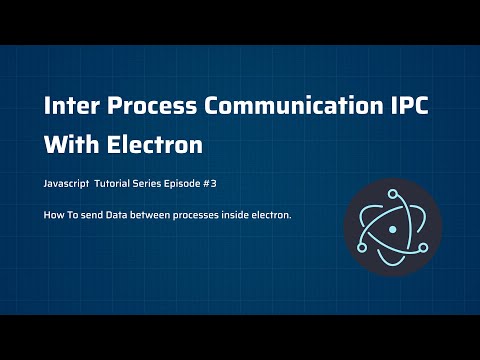 Inter Process Communication IPC With Electron

Javascript  Tutorial Series Episode #3

How To send Data between processes inside electron.